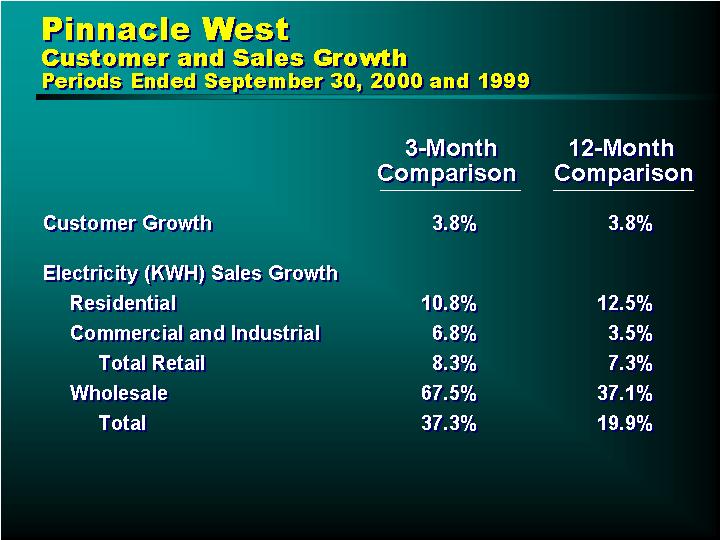 Pinnacle West
Customer and Sales Growth
Periods Ended September 30, 2000 and 1999

| | 3-Month Comparison | 12-Month Comparison |
|---|---|---|
| Customer Growth | 3.8% | 3.8% |
| Electricity (KWH) Sales Growth | | |
| Residential | 10.8% | 12.5% |
| Commercial and Industrial | 6.8% | 3.5% |
| Total Retail | 8.3% | 7.3% |
| Wholesale | 67.5% | 37.1% |
| Total | 37.3% | 19.9% |